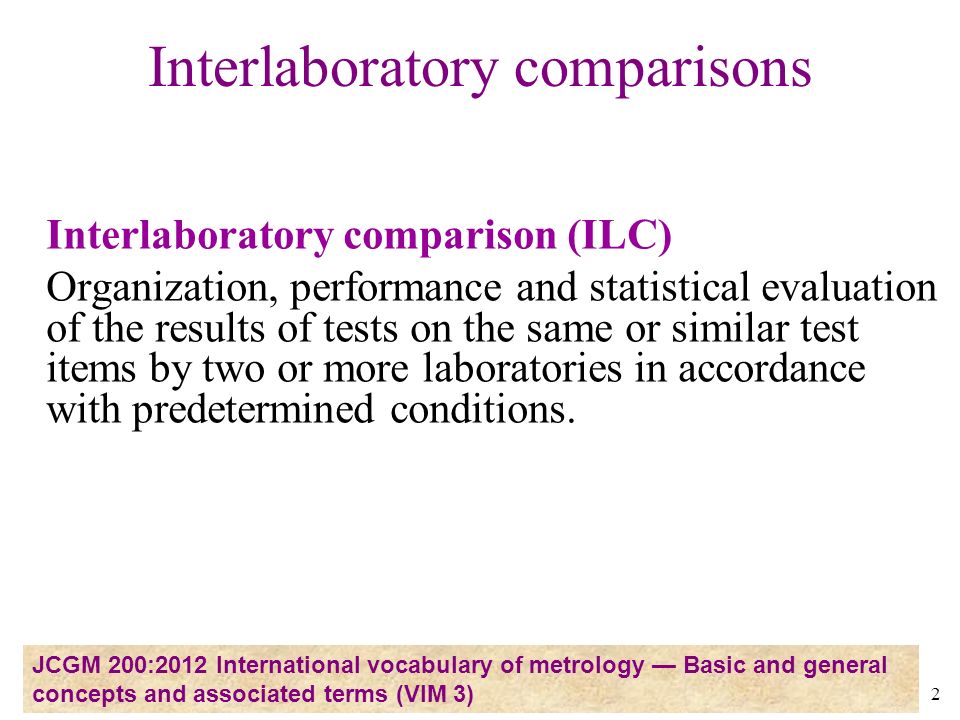 Interlaboratory comparisons

Interlaboratory comparison (ILC)

Organization, performance and statistical evaluation of the results of tests on the same or similar test items by two or more laboratories in accordance with predetermined conditions.

JCGM 200:2012 International vocabulary of metrology — Basic and general concepts and associated terms (VIM 3)

2